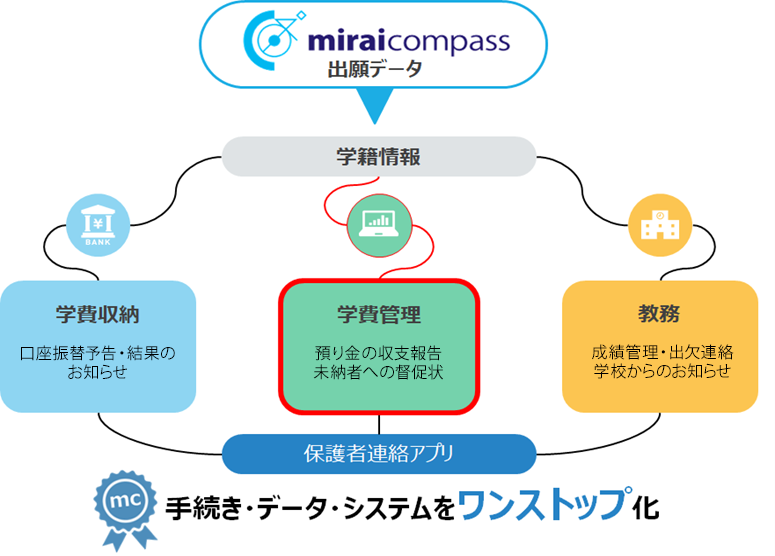 miraicompass
出願データ

学籍情報

BANK

学費収納
口座振替予告・結果のお知らせ

学費管理
預り金の収支報告
未納者への督促状

教務
成績管理・出欠連絡
学校からのお知らせ

保護者連絡アプリ

mc
手続き・データ・システムをワンストップ化